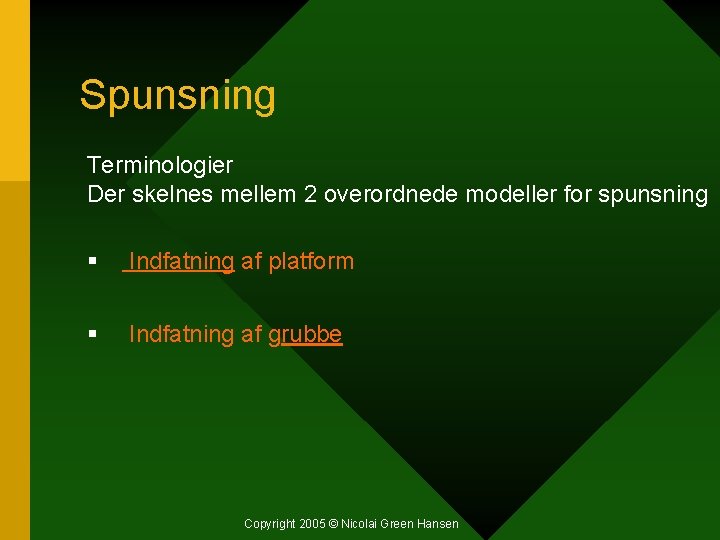 Spunsning

Terminologier
Der skelnes mellem 2 overordnede modeller for spunsning

▪ Indfatning af platform

▪ Indfatning af grubbe

Copyright 2005 © Nicolai Green Hansen